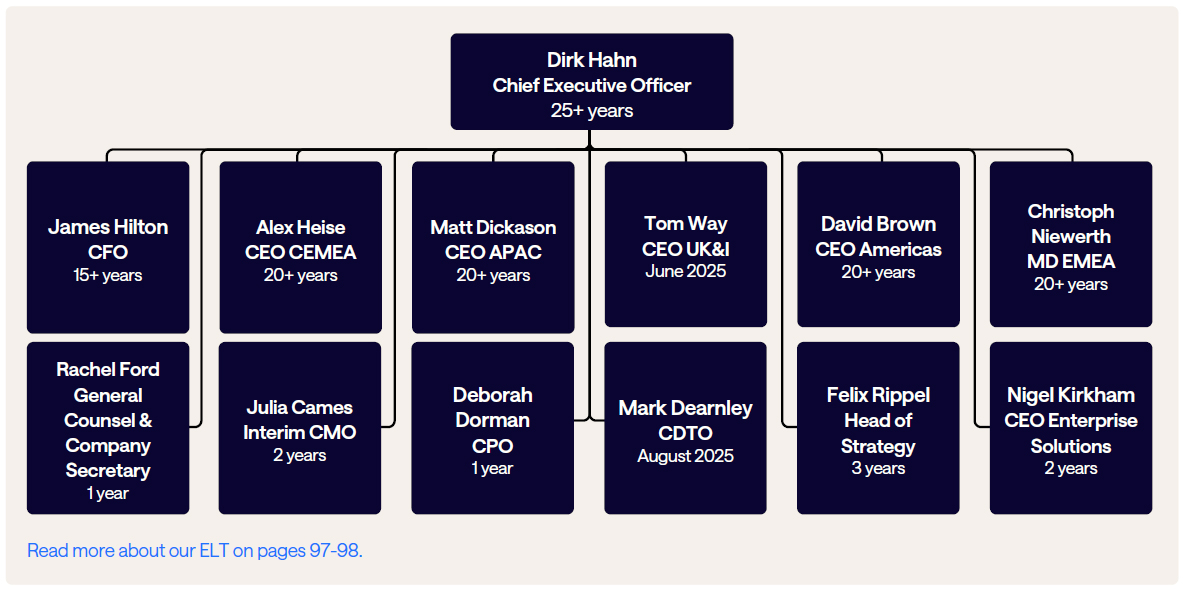 Dirk Hahn
Chief Executive Officer
25+ years

James Hilton
CFO
15+ years

Alex Heise
CEO CEMEA
20+ years

Matt Dickason
CEO APAC
20+ years

Tom Way
CEO UK&I
June 2025

David Brown
CEO Americas
20+ years

Christoph Niewerth
MD EMEA
20+ years

Rachel Ford
General Counsel & Company Secretary
1 year

Julia Cames
Interim CMO
2 years

Deborah Dorman
CPO
1 year

Mark Dearnley
CDTO
August 2025

Felix Rippel
Head of Strategy
3 years

Nigel Kirkham
CEO Enterprise Solutions
2 years

Read more about our ELT on pages 97-98.